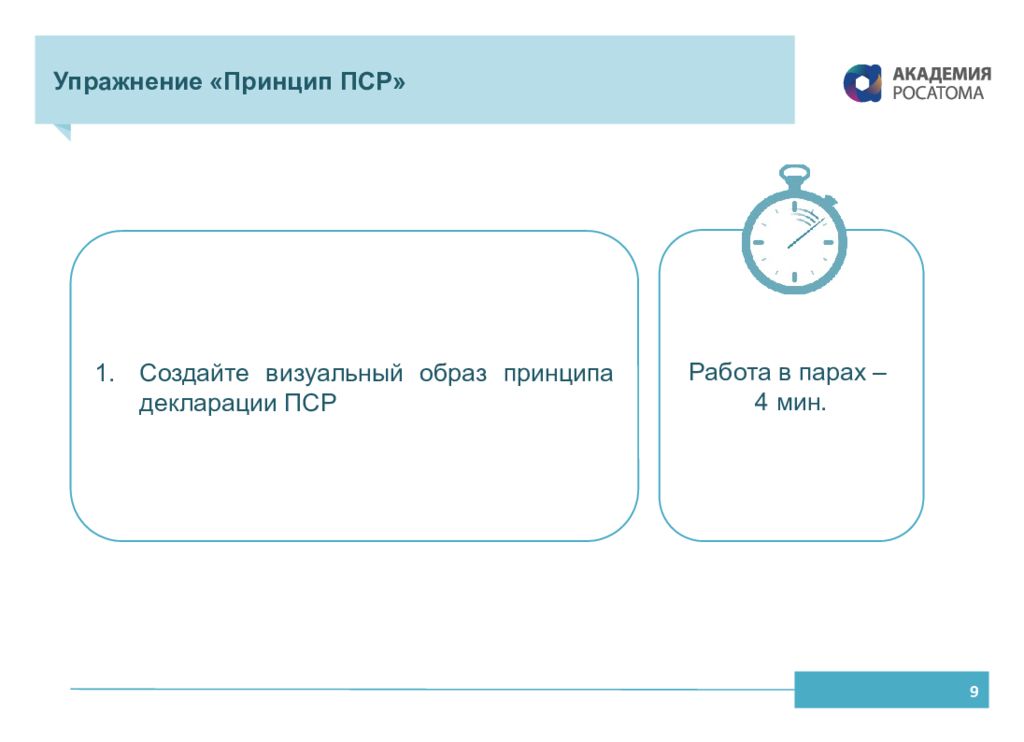 Упражнение «Принцип ПСР»

АКАДЕМИЯ
РОСАТОМА

1. Создайте визуальный образ принципа декларации ПСР

Работа в парах – 4 мин.

9